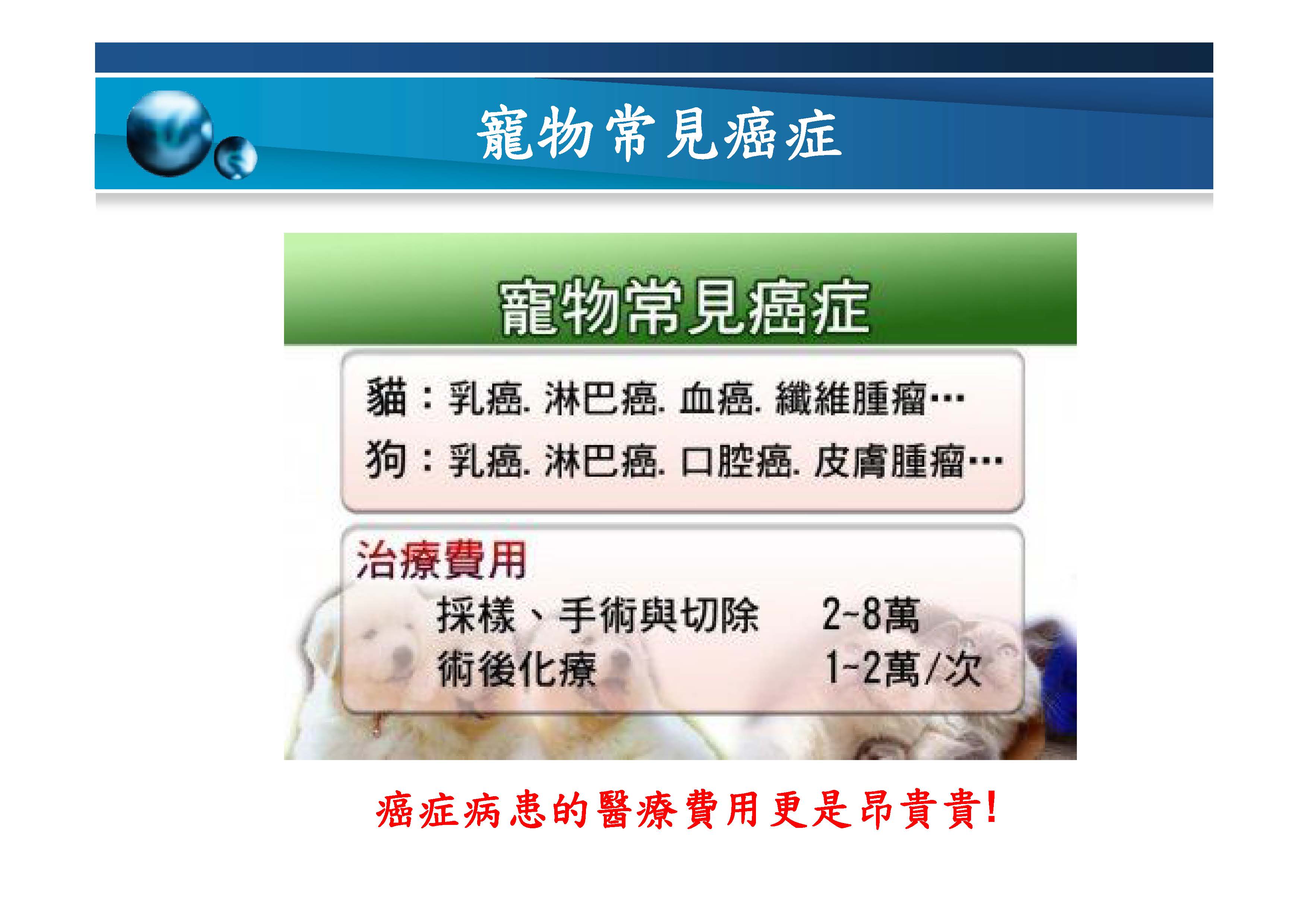 寵物常見癌症

寵物常見癌症

貓：乳癌. 淋巴癌. 血癌. 纖維腫瘤…
狗：乳癌. 淋巴癌. 口腔癌. 皮膚腫瘤…

治療費用
採樣、手術與切除 2-8萬
術後化療 1-2萬/次

癌症病患的醫療費用更是昂貴貴!